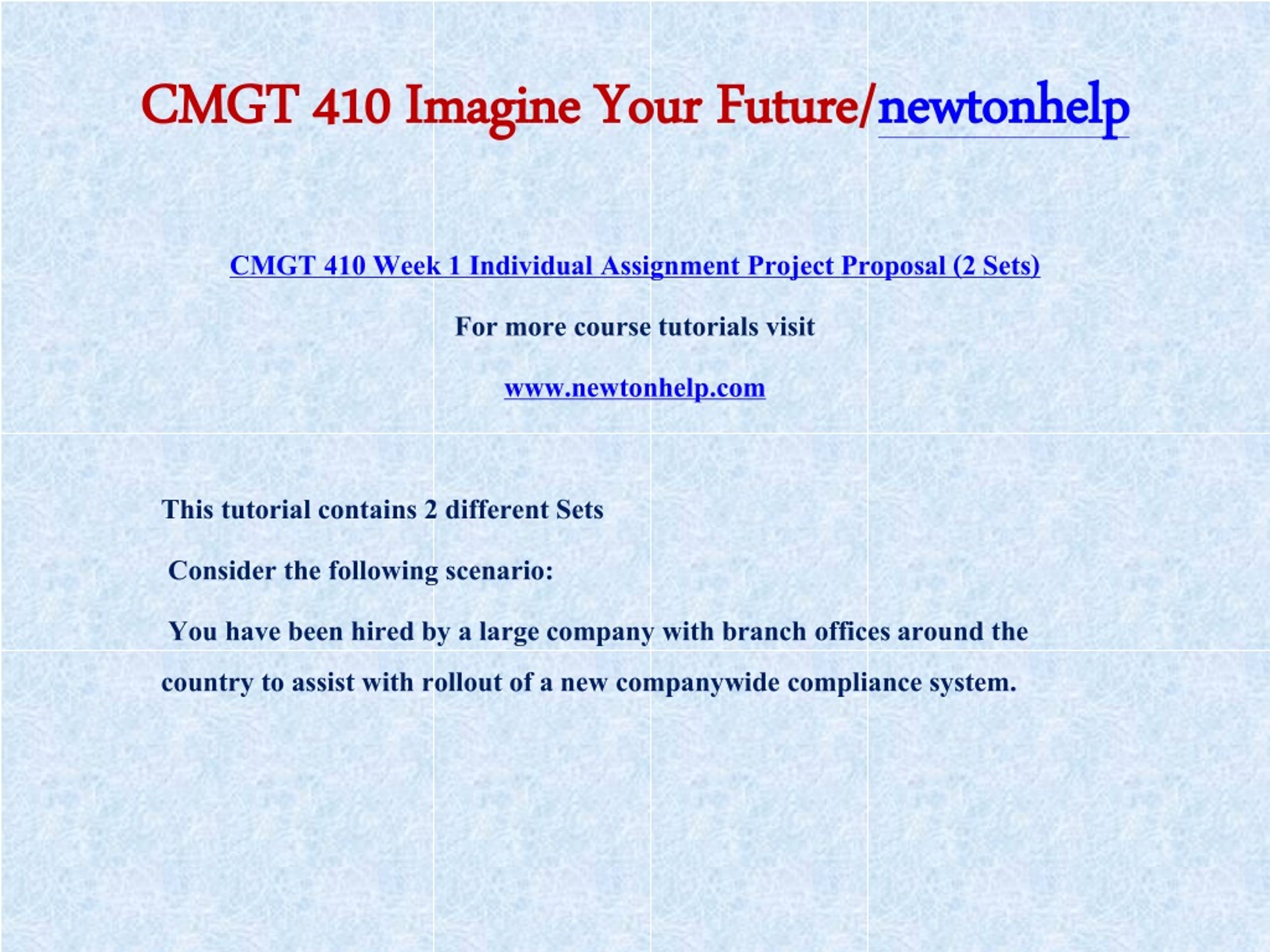 CMGT 410 Imagine Your Future/newtonhelp

CMGT 410 Week 1 Individual Assignment Project Proposal (2 Sets)

For more course tutorials visit

www.newtonhelp.com

This tutorial contains 2 different Sets

Consider the following scenario:

You have been hired by a large company with branch offices around the country to assist with rollout of a new companywide compliance system.